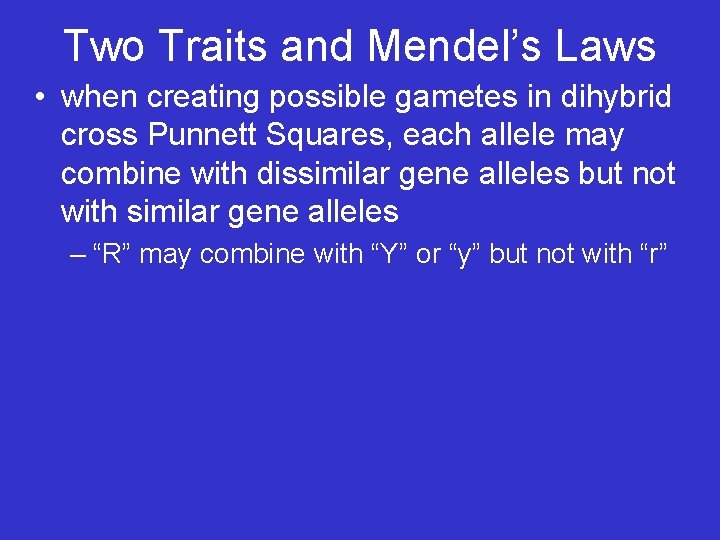 Two Traits and Mendel’s Laws

• when creating possible gametes in dihybrid cross Punnett Squares, each allele may combine with dissimilar gene alleles but not with similar gene alleles

– “R” may combine with “Y” or “y” but not with “r”